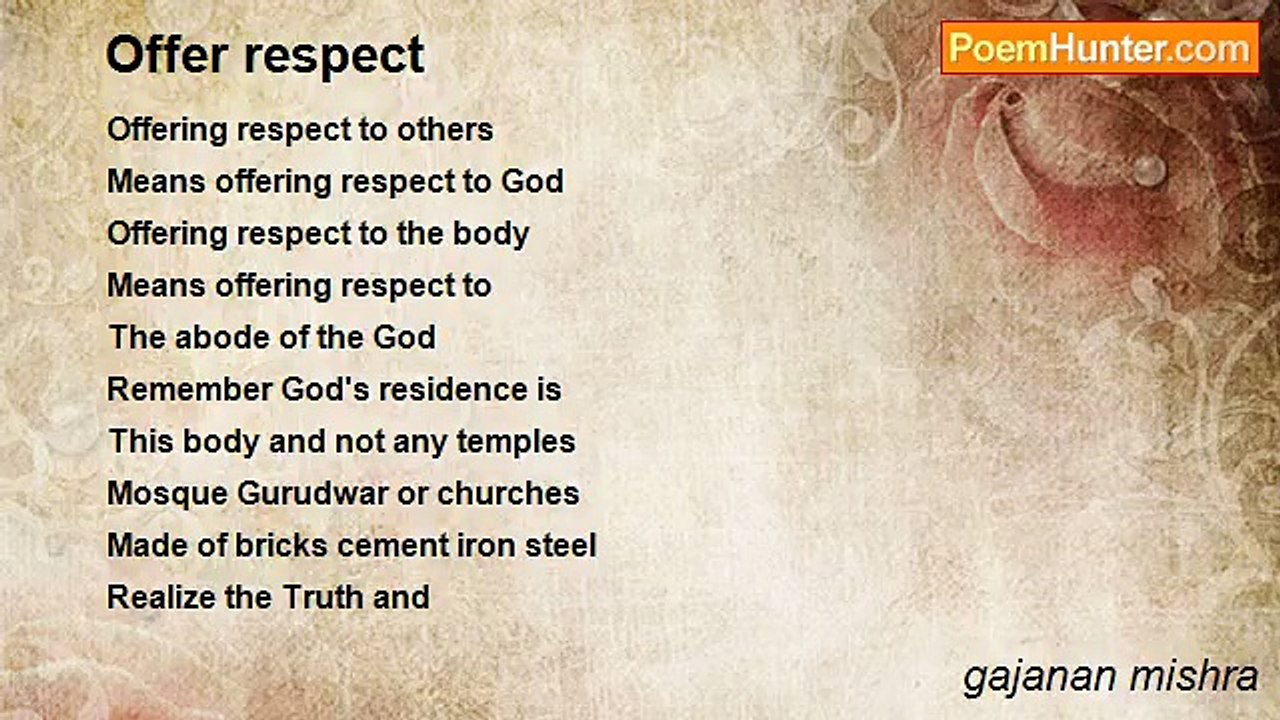 Offer respect

PoemHunter.com

Offering respect to others
Means offering respect to God
Offering respect to the body
Means offering respect to
The abode of the God
Remember God's residence is
This body and not any temples
Mosque Gurudwar or churches
Made of bricks cement iron steel
Realize the Truth and

gajanan mishra